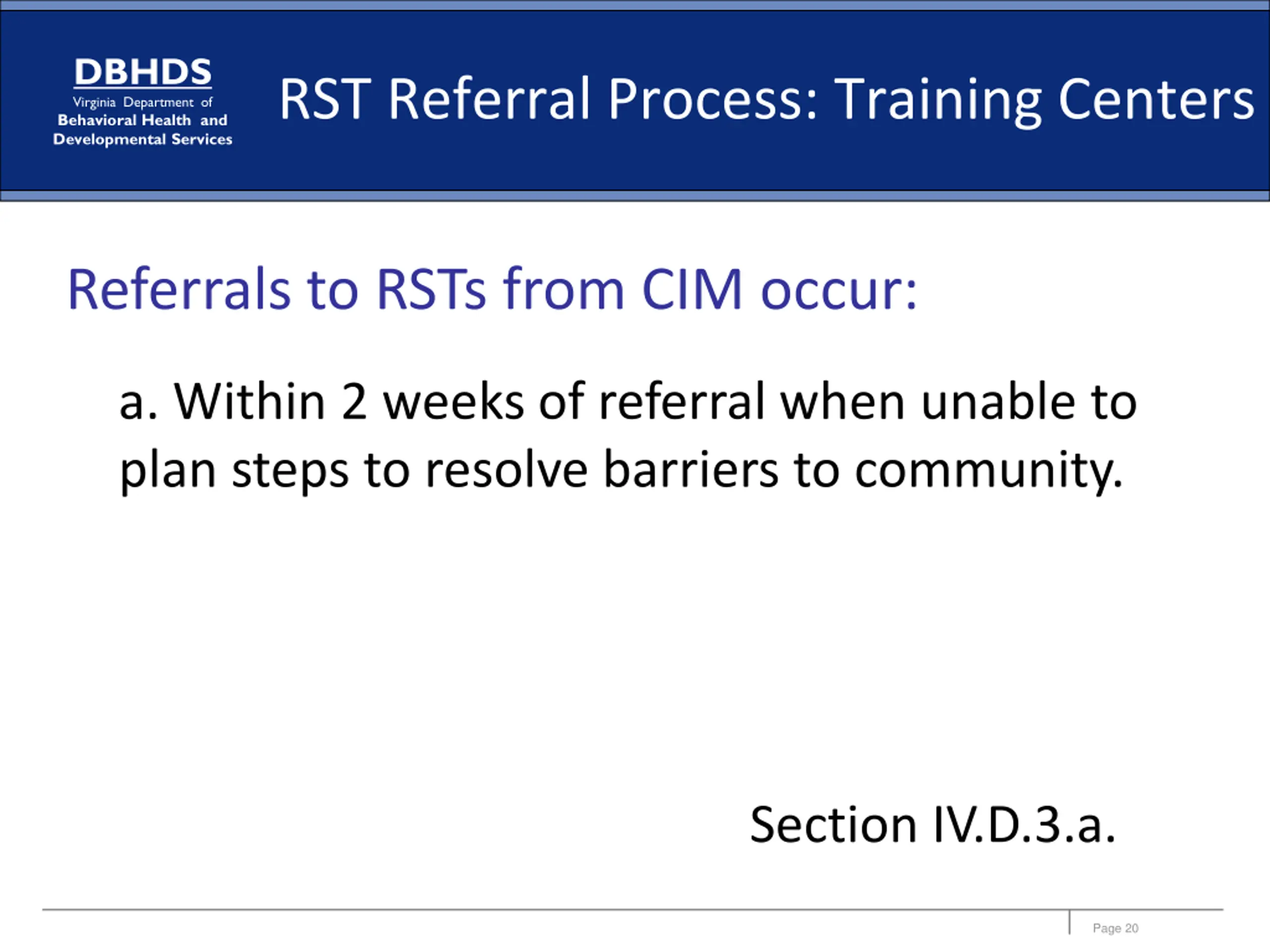 DBHDS
Virginia Department of
Behavioral Health and
Developmental Services

RST Referral Process: Training Centers

Referrals to RSTs from CIM occur:

a. Within 2 weeks of referral when unable to plan steps to resolve barriers to community.

Section IV.D.3.a.

Page 20